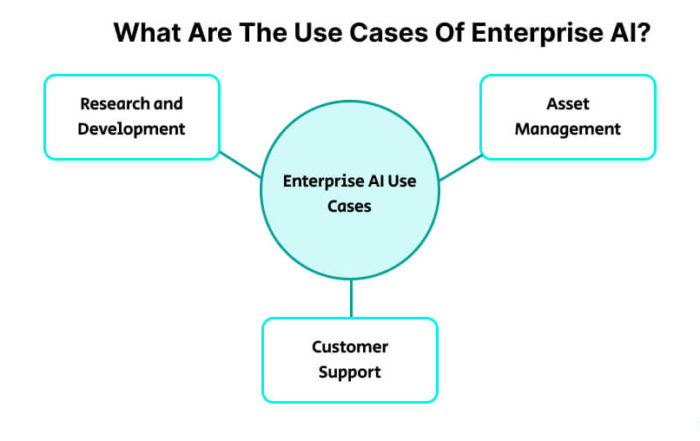 What Are The Use Cases Of Enterprise AI?

Research and Development

Asset Management

Enterprise AI Use Cases

Customer Support